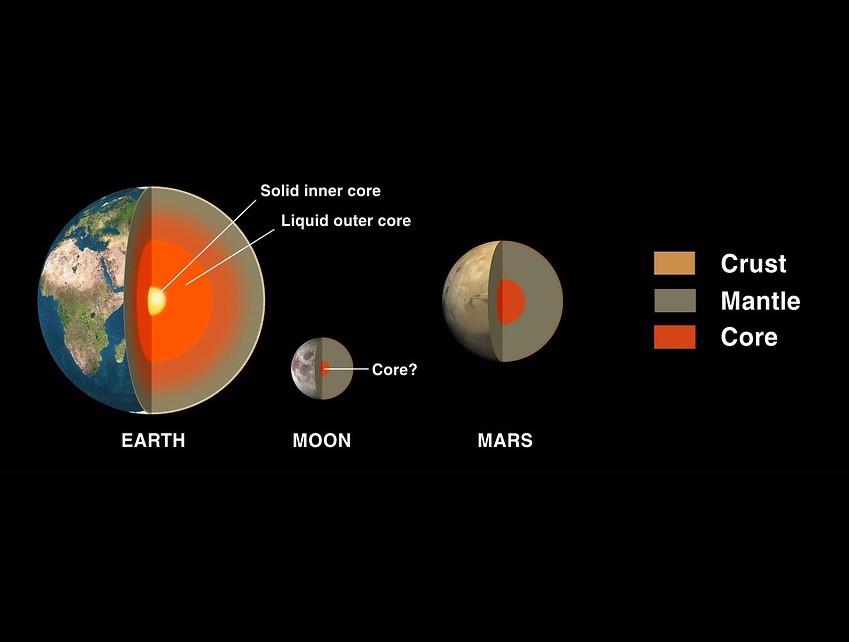 Solid inner core
Liquid outer core
Core?
EARTH
MOON
MARS
Crust
Mantle
Core